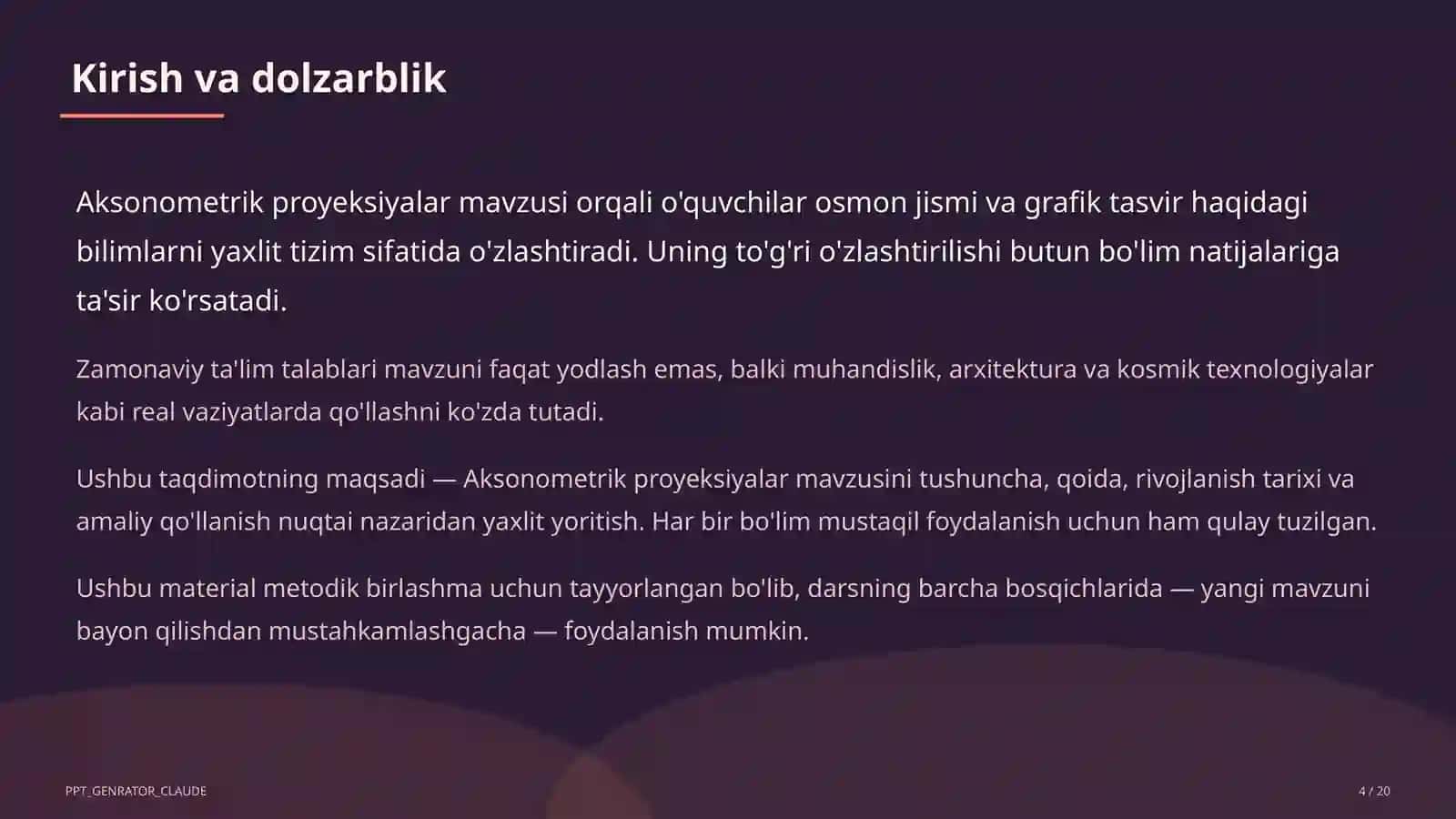 Kirish va dolzarblik

Aksonometrik proyeksiyalar mavzusi orqali o'quvchilar osmon jismi va grafik tasvir haqidagi bilimlarni yaxlit tizim sifatida o'zlashtiradi. Uning to'g'ri o'zlashtirilishi butun bo'lim natijalariga ta'sir ko'rsatadi.

Zamonaviy ta'lim talablari mavzuni faqat yodlash emas, balki muhandislik, arxitektura va kosmik texnologiyalar kabi real vaziyatlarda qo'llashni ko'zda tutadi.

Ushbu taqdimotning maqsadi — Aksonometrik proyeksiyalar mavzusini tushuncha, qoida, rivojlanish tarixi va amaliy qo'llanish nuqtai nazaridan yaxlit yoritish. Har bir bo'lim mustaqil foydalanish uchun ham qulay tuzilgan.

Ushbu material metodik birlashma uchun tayyorlangan bo'lib, darsning barcha bosqichlarida — yangi mavzuni bayon qilishdan mustahkamlashgacha — foydalanish mumkin.

PPT_GENRATOR_CLAUDE

4 / 20